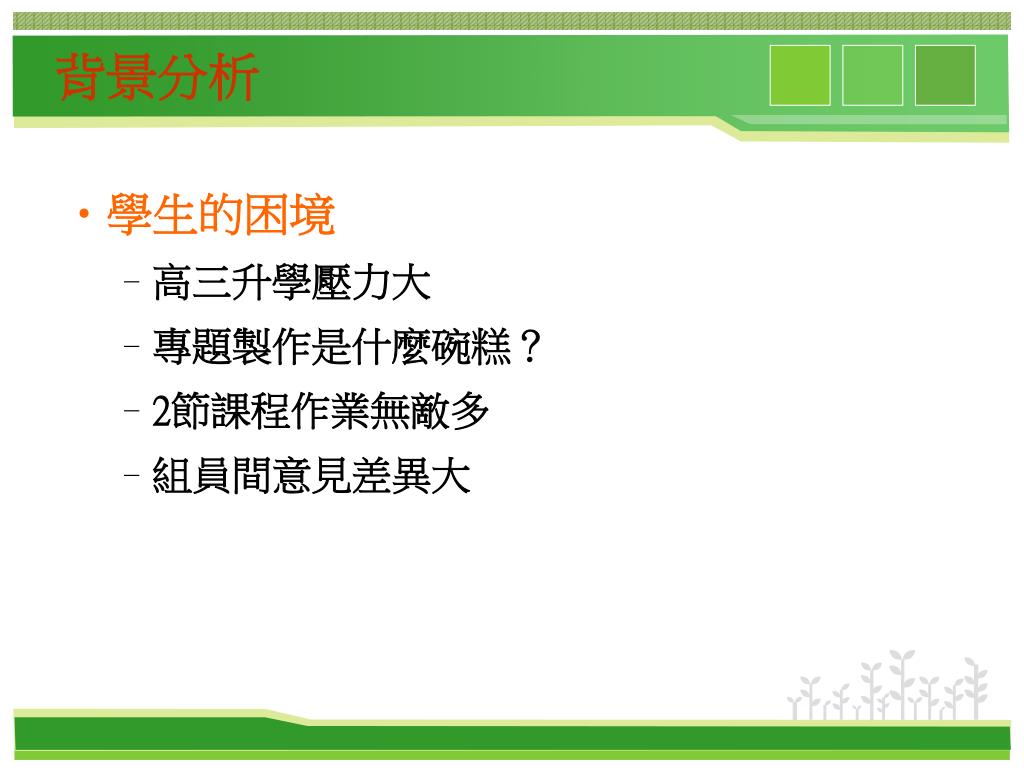 背景分析

• 學生的困境

– 高三升學壓力大

– 專題製作是什麼碗糕？

– 2節課程作業無敵多

– 組員間意見差異大